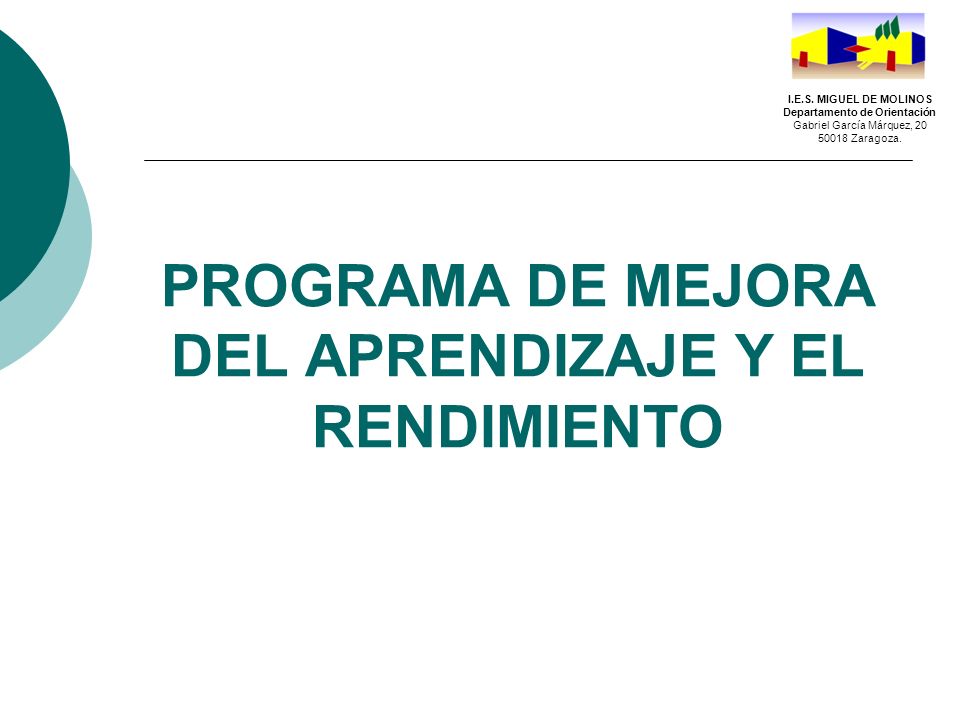 I.E.S. MIGUEL DE MOLINOS
Departamento de Orientación
Gabriel García Márquez, 20
50018 Zaragoza.

PROGRAMA DE MEJORA DEL APRENDIZAJE Y EL RENDIMIENTO